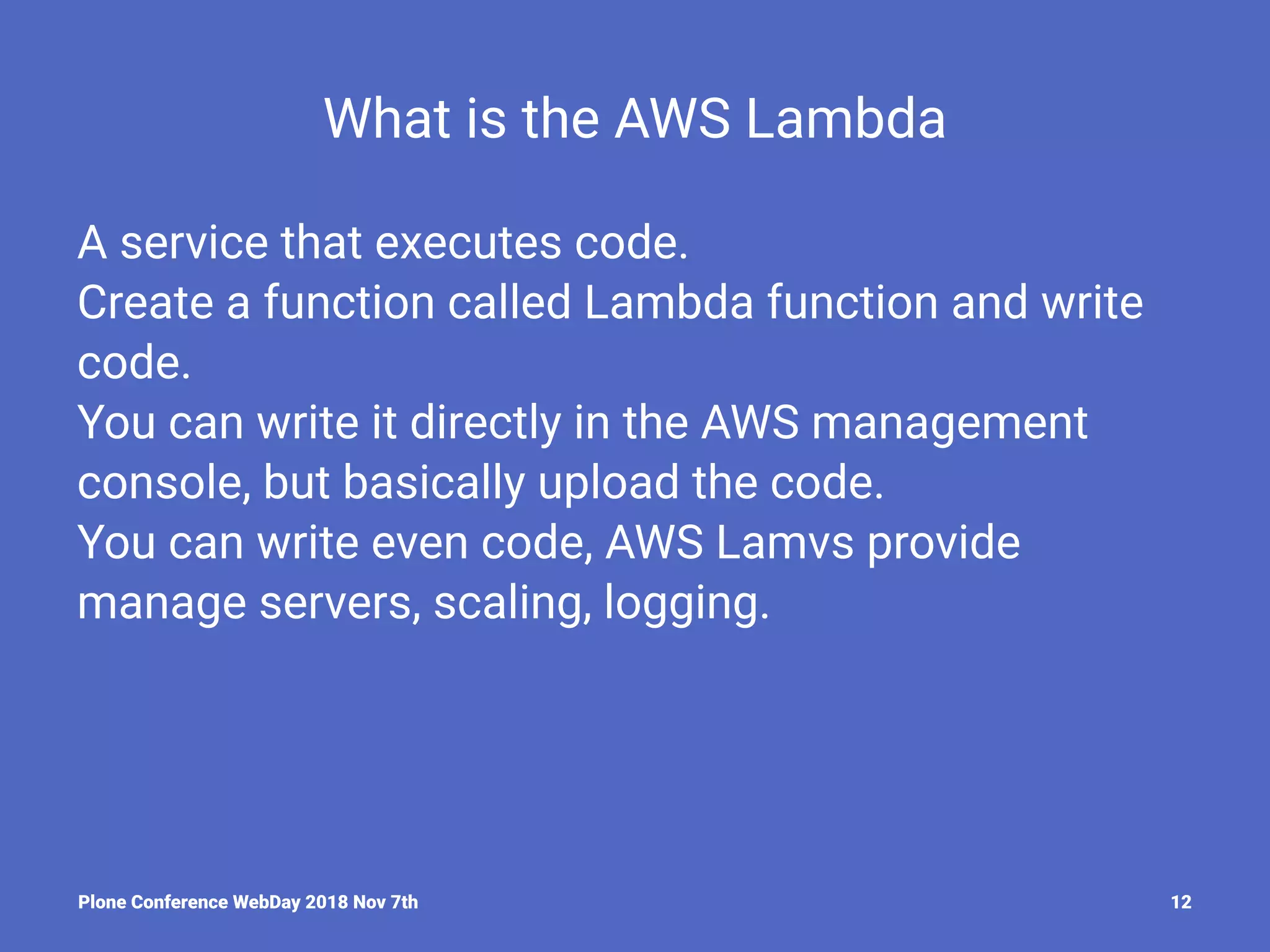 What is the AWS Lambda

A service that executes code.
Create a function called Lambda function and write code.
You can write it directly in the AWS management console, but basically upload the code.
You can write even code, AWS Lamvs provide manage servers, scaling, logging.

Plone Conference WebDay 2018 Nov 7th

12